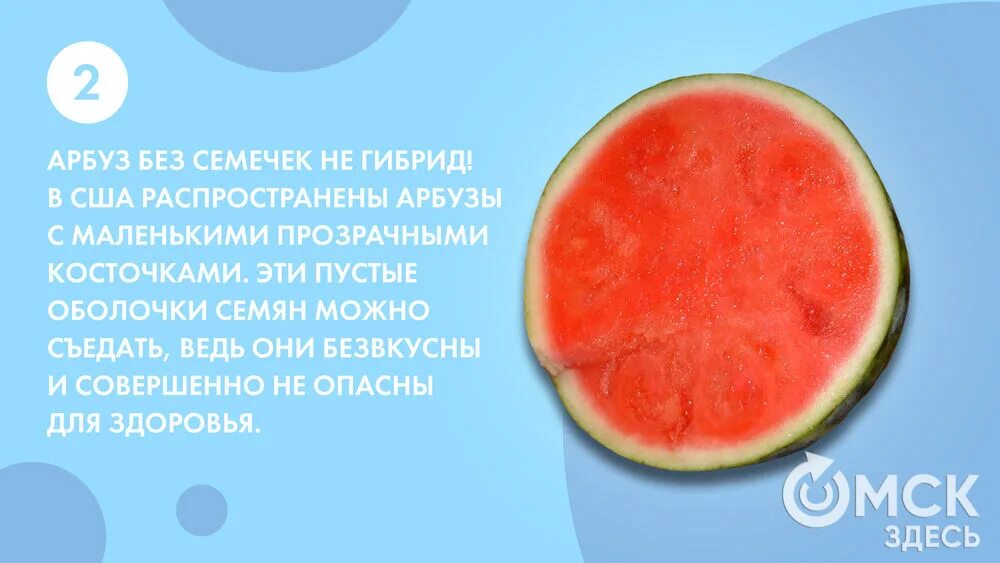 2

АРБУЗ БЕЗ СЕМЕЧЕК НЕ ГИБРИД! В США РАСПРОСТРАНЕНЫ АРБУЗЫ С МАЛЕНЬКИМИ ПРОЗРАЧНЫМИ КОСТОЧКАМИ. ЭТИ ПУСТЫЕ ОБОЛОЧКИ СЕМЯН МОЖНО СЪЕДАТЬ, ВЕДЬ ОНИ БЕЗВКУСНЫ И СОВЕРШЕННО НЕ ОПАСНЫ ДЛЯ ЗДОРОВЬЯ.

ОМСК ЗДЕСЬ